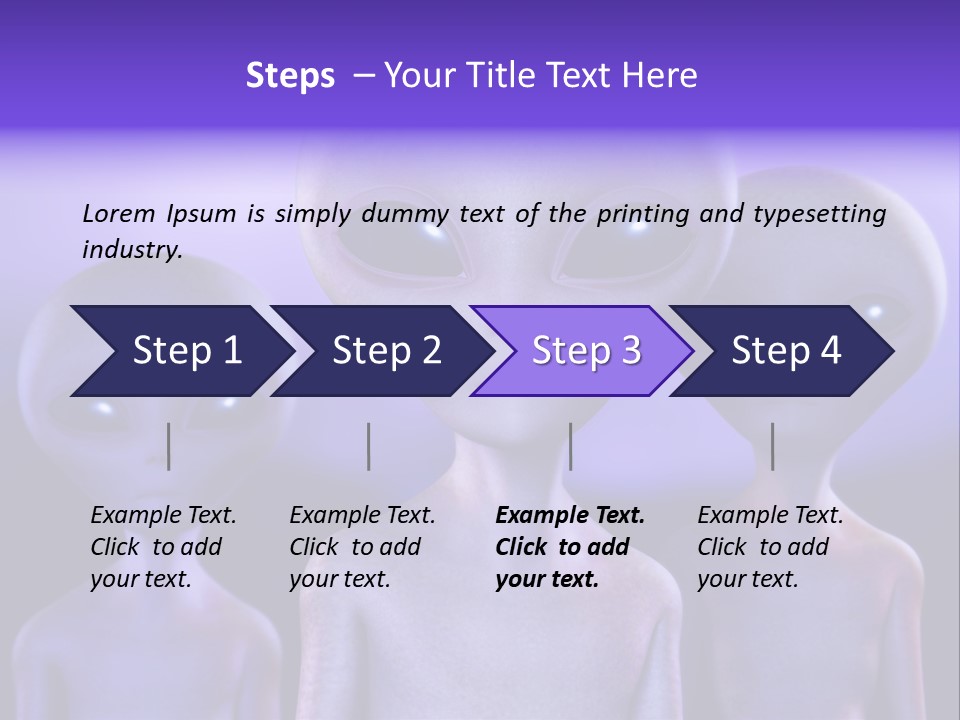 Steps – Your Title Text Here

Lorem Ipsum is simply dummy text of the printing and typesetting industry.

Step 1

Step 2

Step 3

Step 4

Example Text. Click to add your text.

Example Text. Click to add your text.

Example Text. Click to add your text.

Example Text. Click to add your text.